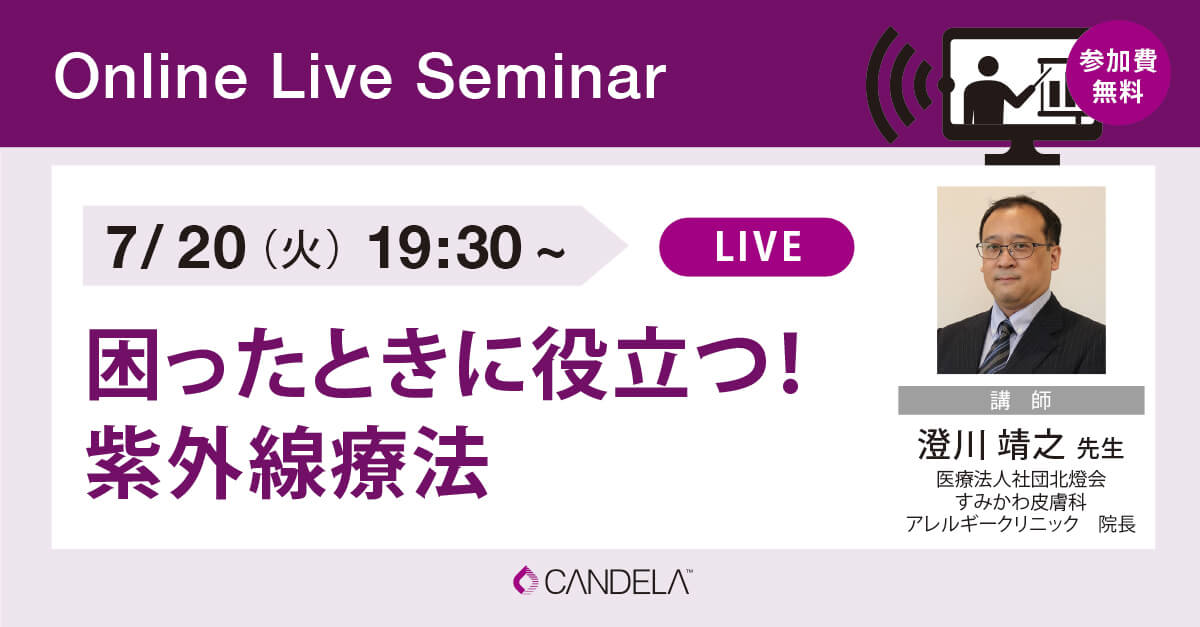 Online Live Seminar

参加費無料

7/ 20（火）19:30 ~

LIVE

困ったときに役立つ！
紫外線療法

講　師

澄川 靖之 先生

医療法人社団北燈会
すみかわ皮膚科
アレルギークリニック　院長

CANDELA™